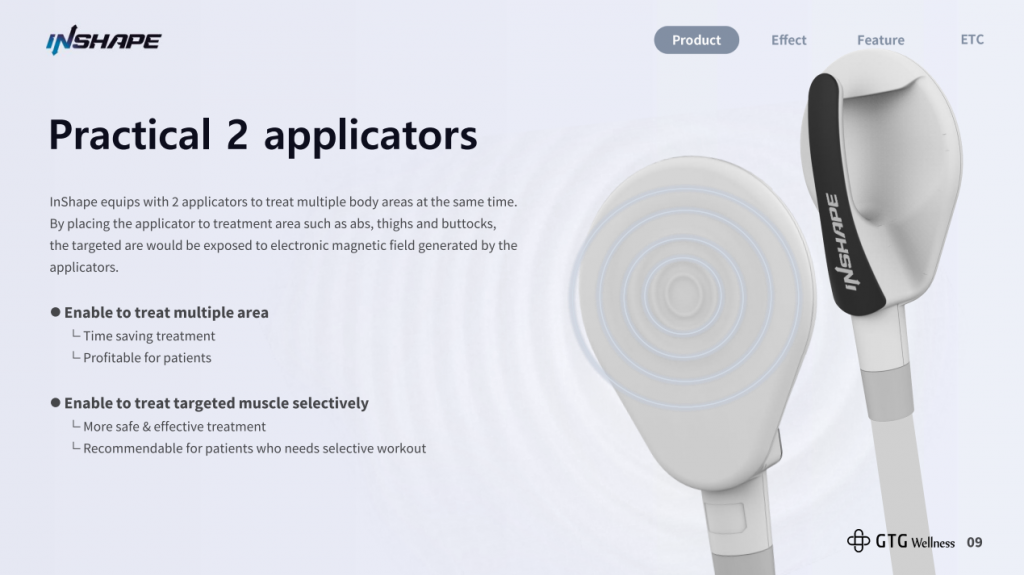 INSHAPE

Product Effect Feature ETC

Practical 2 applicators

InShape equips with 2 applicators to treat multiple body areas at the same time. By placing the applicator to treatment area such as abs, thighs and buttocks, the targeted are would be exposed to electronic magnetic field generated by the applicators.

● Enable to treat multiple area
└ Time saving treatment
└ Profitable for patients

● Enable to treat targeted muscle selectively
└ More safe & effective treatment
└ Recommendable for patients who needs selective workout

INSHAPE

GTG Wellness 09